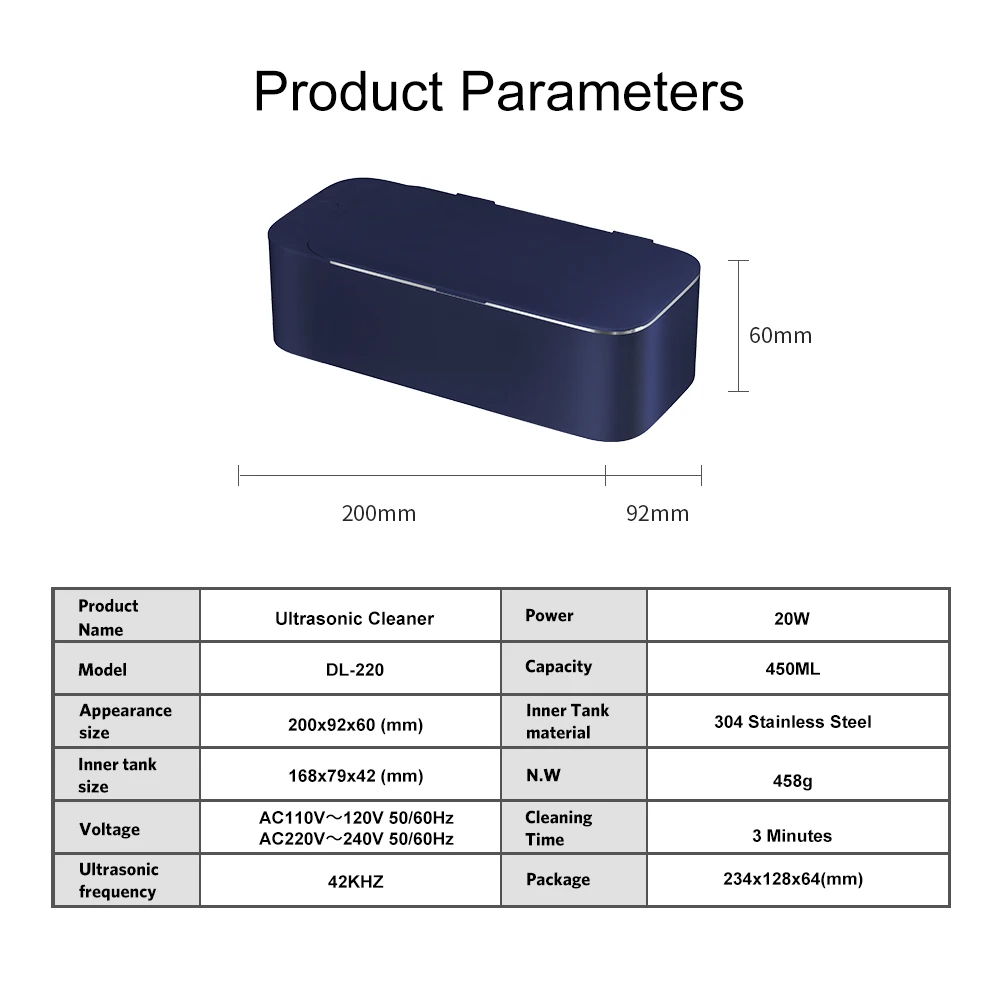 Product Parameters

60mm

200mm

92mm

| Product Name | Ultrasonic Cleaner | Power | 20W |
|---|---|---|---|
| Model | DL-220 | Capacity | 450ML |
| Appearance size | 200x92x60 (mm) | Inner Tank material | 304 Stainless Steel |
| Inner tank size | 168x79x42 (mm) | N.W | 458g |
| Voltage | AC110V～120V 50/60Hz AC220V～240V 50/60Hz | Cleaning Time | 3 Minutes |
| Ultrasonic frequency | 42KHZ | Package | 234x128x64(mm) |